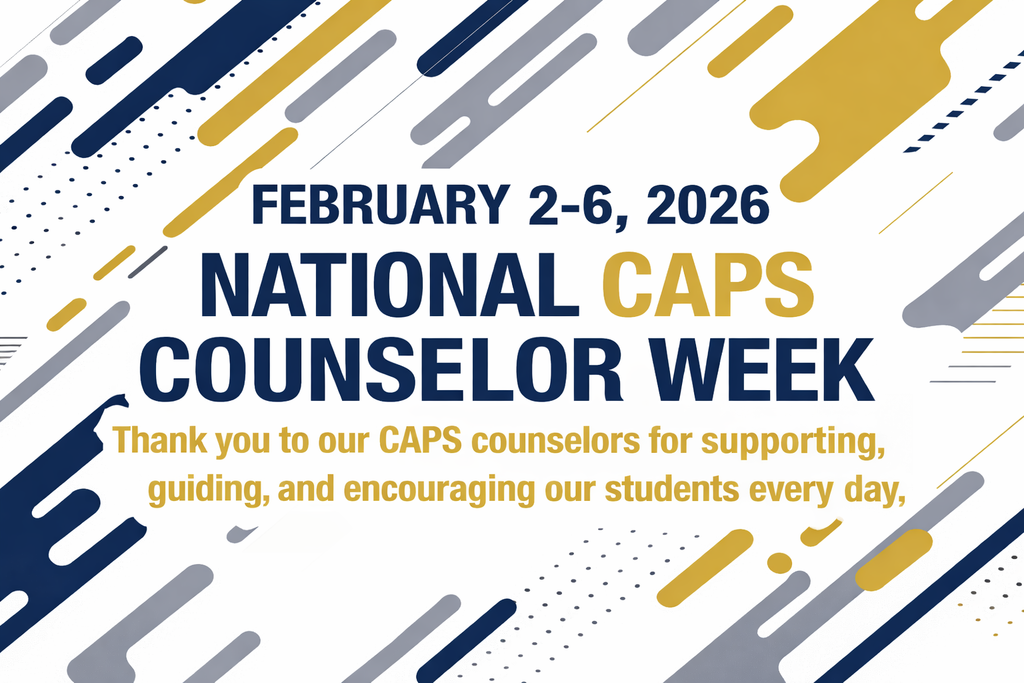 FEBRUARY 2-6, 2026

NATIONAL CAPS COUNSELOR WEEK

Thank you to our CAPS counselors for supporting, guiding, and encouraging our students every day,